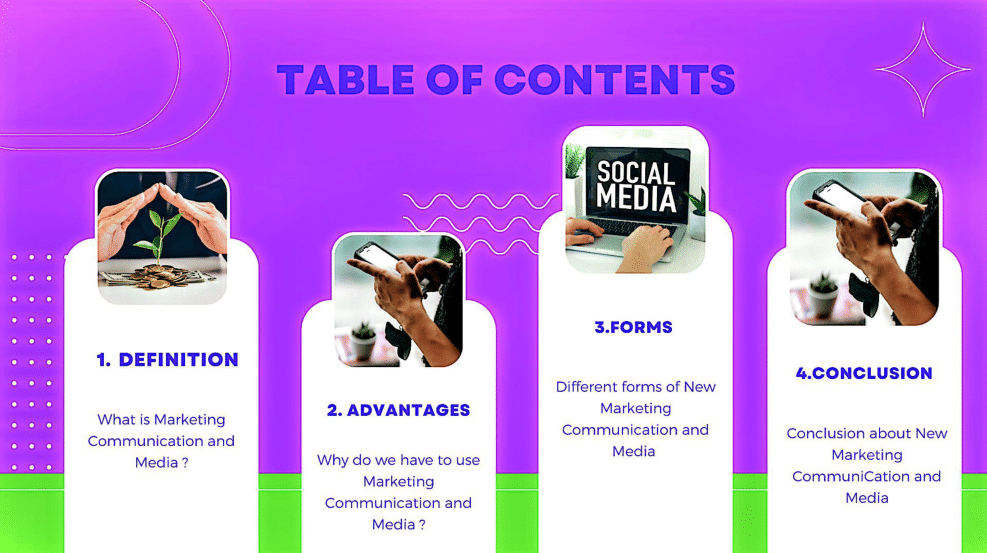 TABLE OF CONTENTS

1. DEFINITION

What is Marketing Communication and Media ?

2. ADVANTAGES

Why do we have to use Marketing Communication and Media ?

SOCIAL MEDIA

3.FORMS

Different forms of New Marketing Communication and Media

4.CONCLUSION

Conclusion about New Marketing CommuniCation and Media